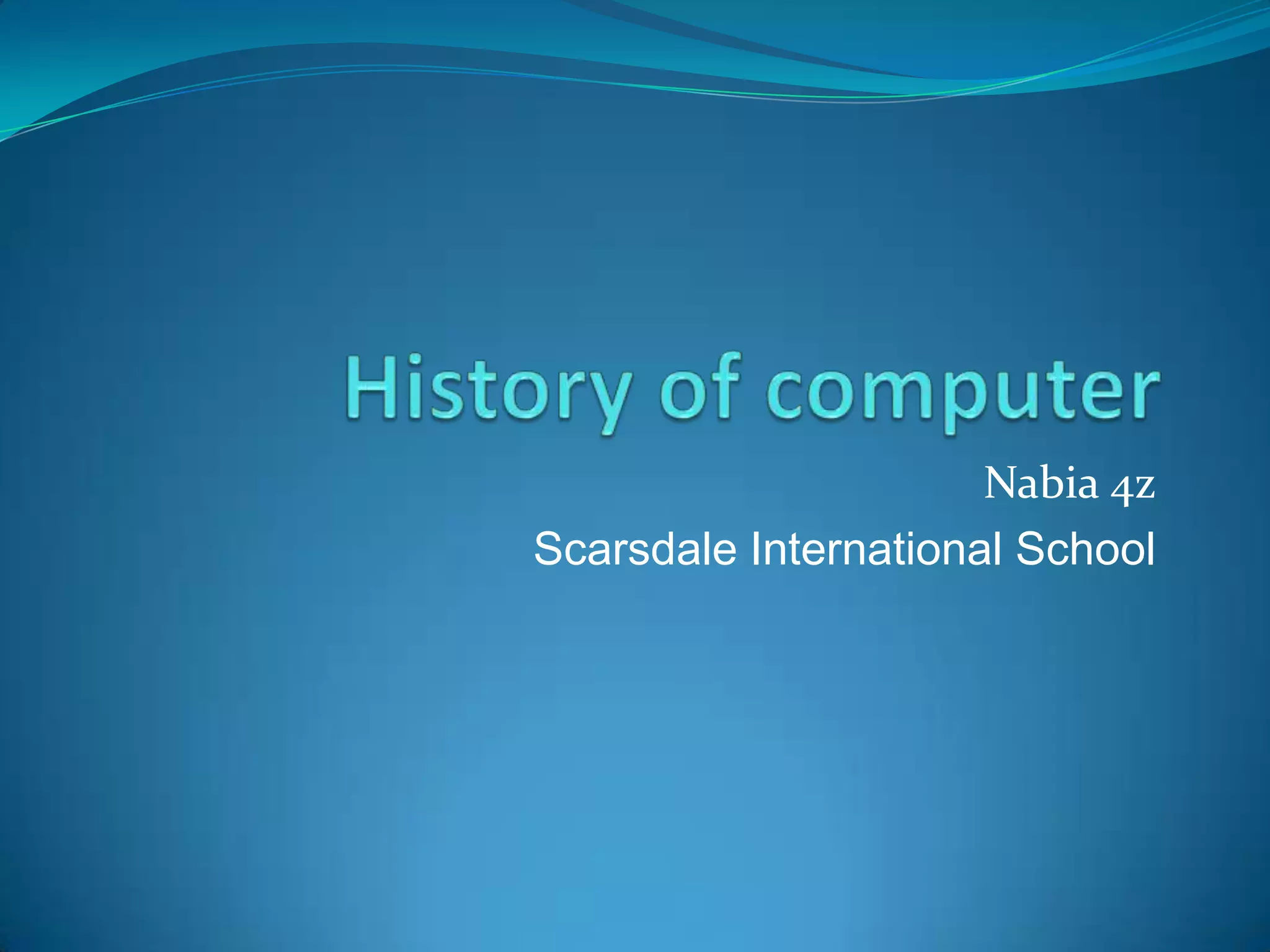 History of computer

Nabia 4z

Scarsdale International School